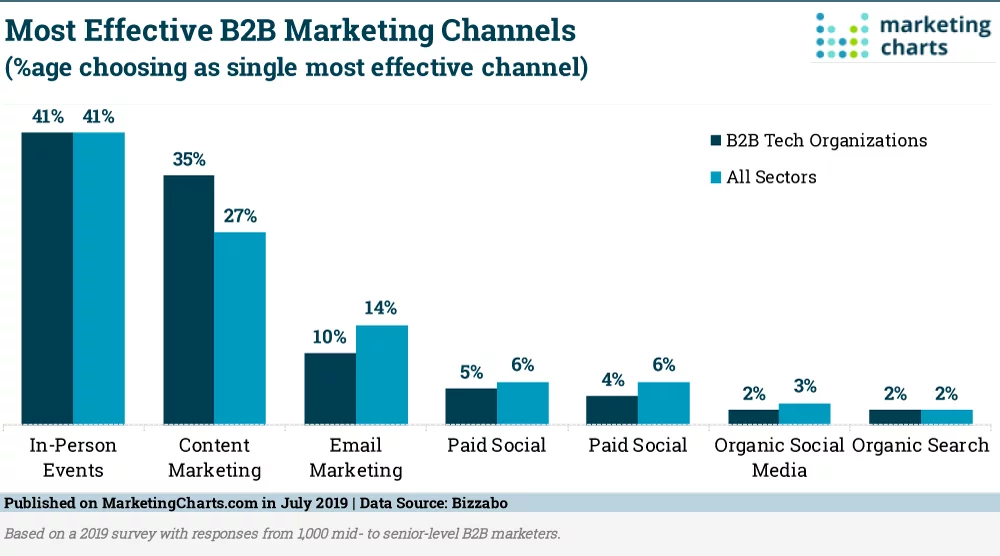 Most Effective B2B Marketing Channels
(%age choosing as single most effective channel)

marketing charts

B2B Tech Organizations
All Sectors

41% 41%
35% 27%
10% 14%
5% 6%
4% 6%
2% 3%
2% 2%

In-Person Events
Content Marketing
Email Marketing
Paid Social
Paid Social
Organic Social Media
Organic Search

Published on MarketingCharts.com in July 2019 | Data Source: Bizzabo

Based on a 2019 survey with responses from 1,000 mid- to senior-level B2B marketers.